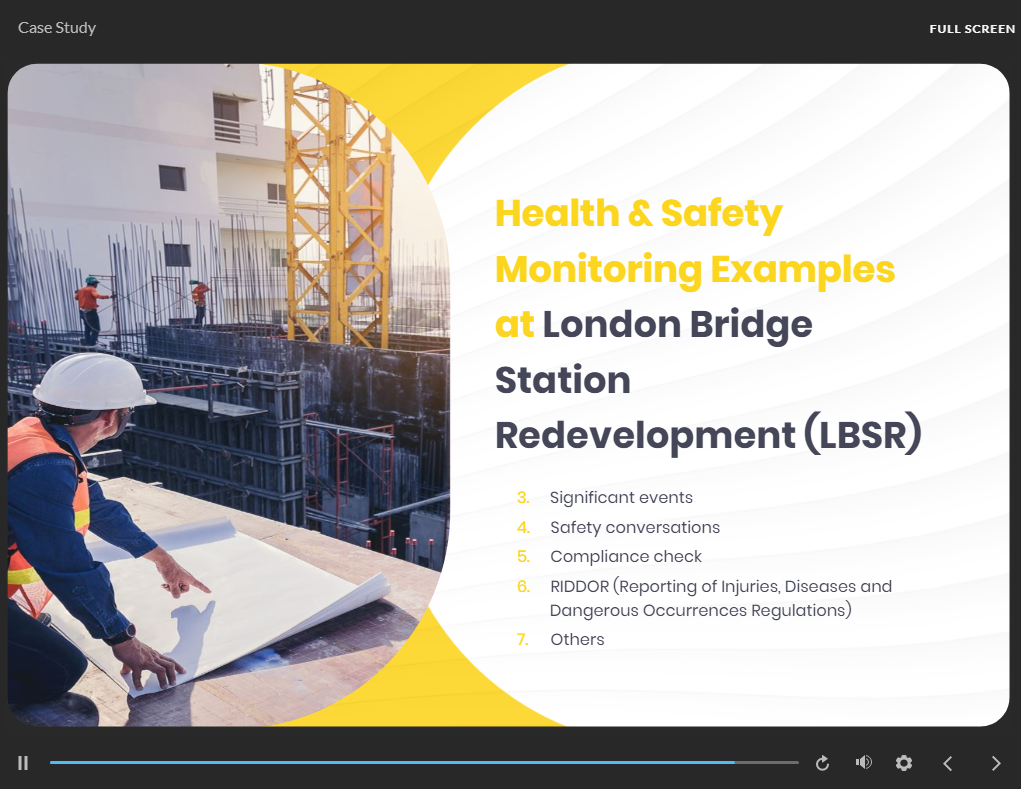 Case Study

FULL SCREEN

Health & Safety Monitoring Examples at London Bridge Station Redevelopment (LBSR)

3. Significant events
4. Safety conversations
5. Compliance check
6. RIDDOR (Reporting of Injuries, Diseases and Dangerous Occurrences Regulations)
7. Others